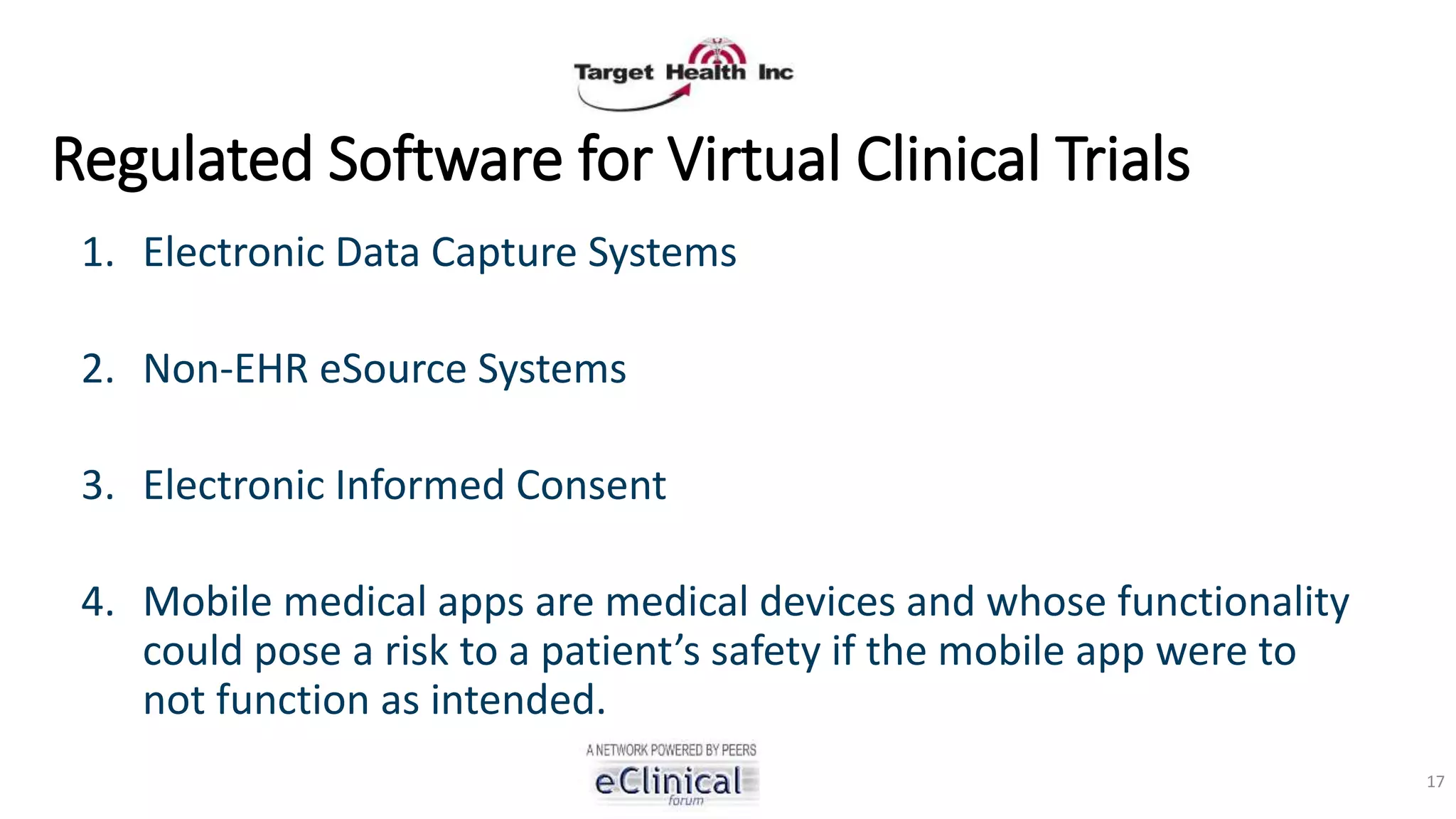 Target Health Inc

Regulated Software for Virtual Clinical Trials

1. Electronic Data Capture Systems

2. Non-EHR eSource Systems

3. Electronic Informed Consent

4. Mobile medical apps are medical devices and whose functionality could pose a risk to a patient's safety if the mobile app were to not function as intended.

A NETWORK POWERED BY PEERS
eClinical
forum

17